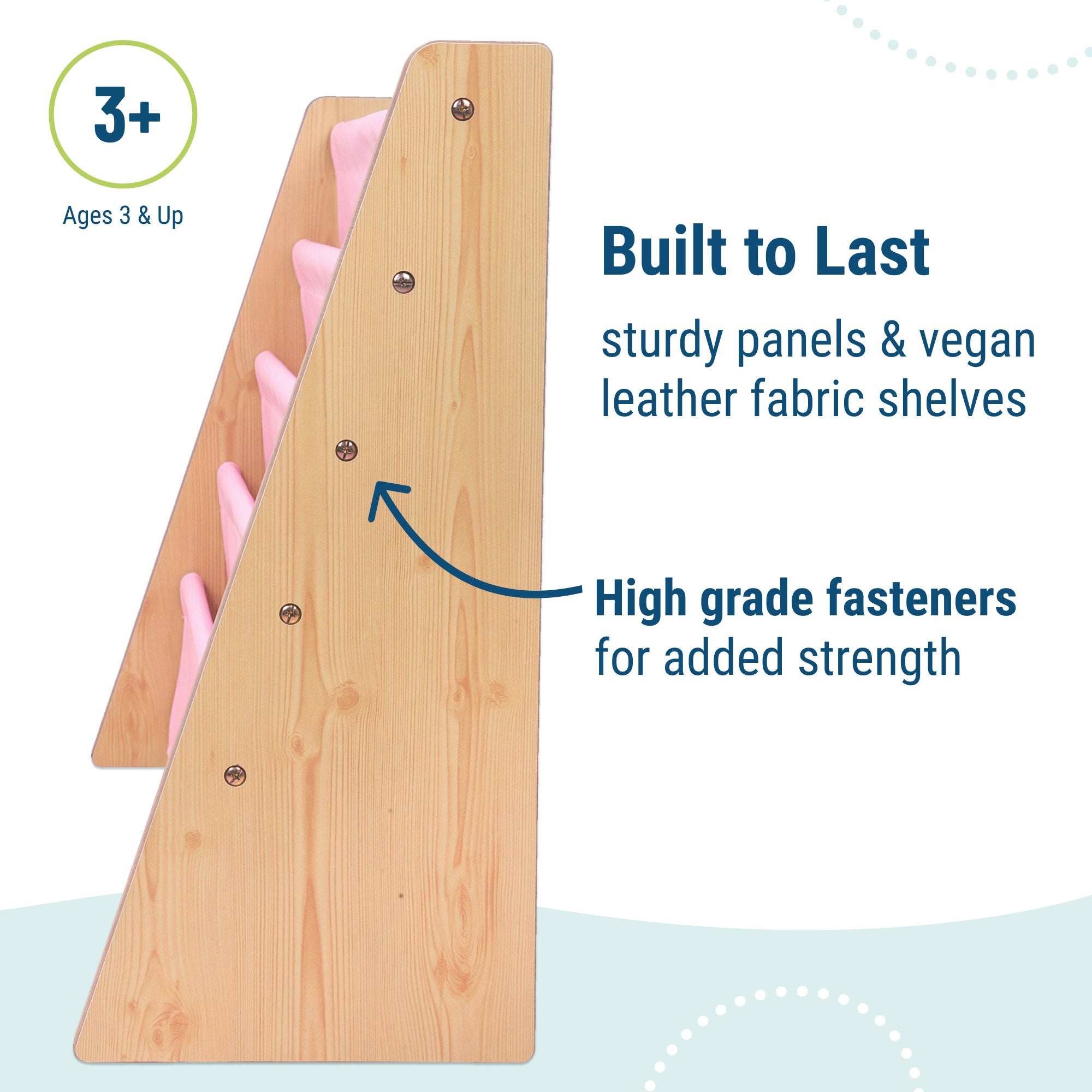 3+

Ages 3 & Up

Built to Last

sturdy panels & vegan leather fabric shelves

High grade fasteners for added strength